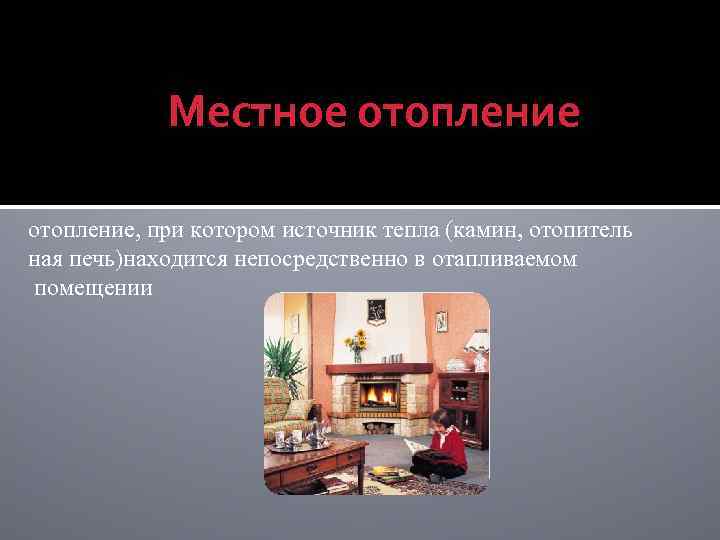 Местное отопление

отопление, при котором источник тепла (камин, отопитель ная печь)находится непосредственно в отапливаемом помещении